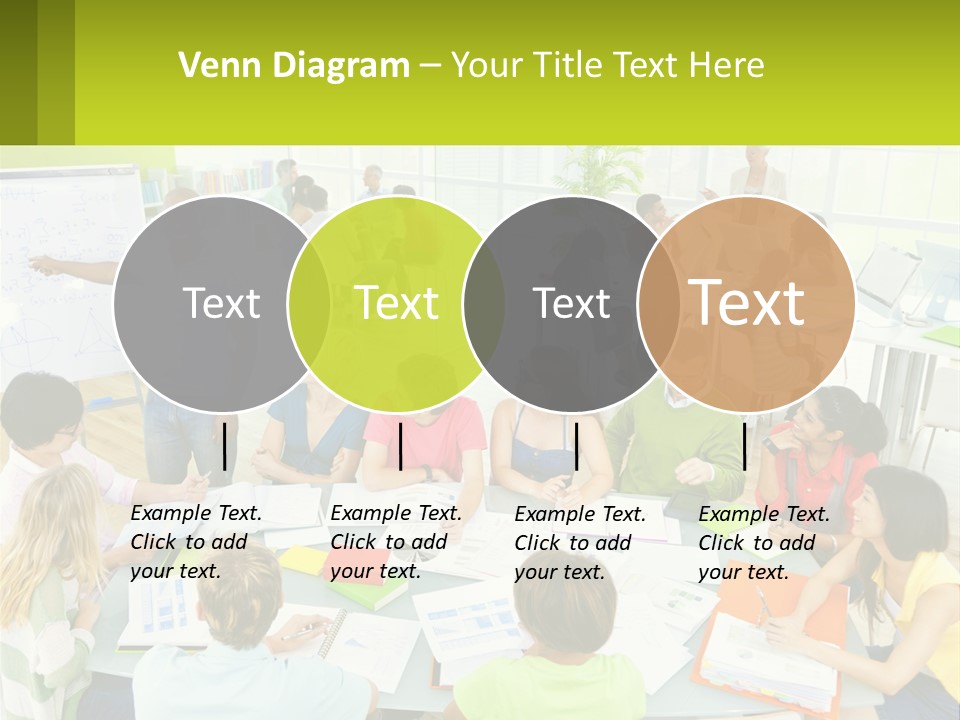 Venn Diagram – Your Title Text Here

Text

Text

Text

Text

Example Text. Click to add your text.

Example Text. Click to add your text.

Example Text. Click to add your text.

Example Text. Click to add your text.